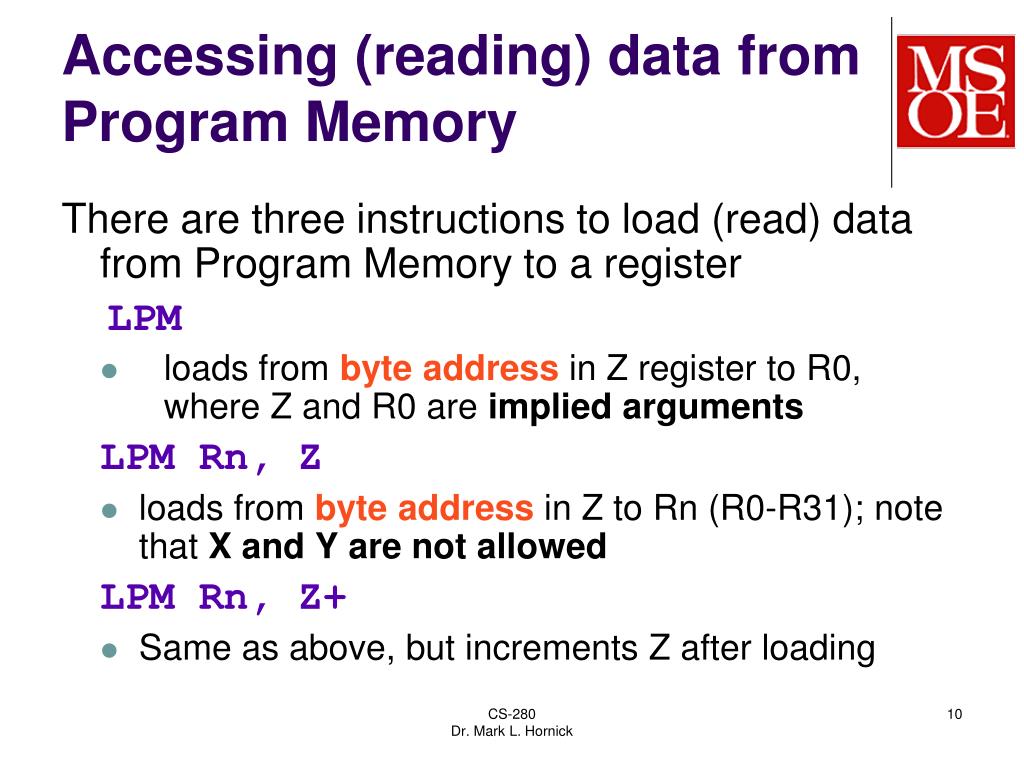 Accessing (reading) data from Program Memory

MSOE

There are three instructions to load (read) data from Program Memory to a register

LPM

- loads from byte address in Z register to R0, where Z and R0 are implied arguments

LPM Rn, Z

- loads from byte address in Z to Rn (R0-R31); note that X and Y are not allowed

LPM Rn, Z+

- Same as above, but increments Z after loading

CS-280
Dr. Mark L. Hornick

10